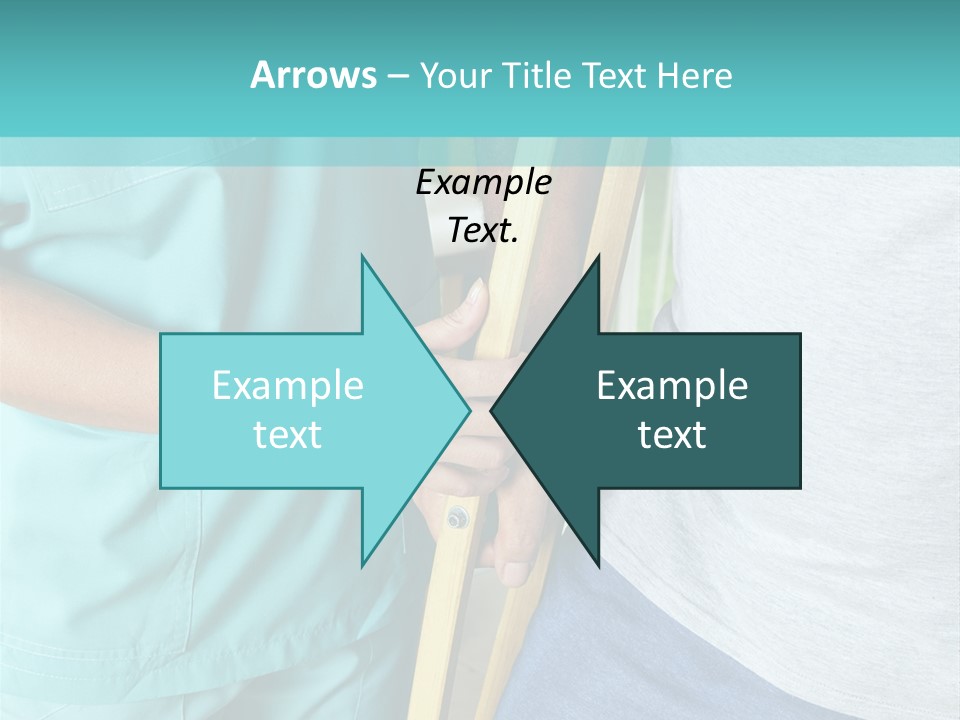 Arrows – Your Title Text Here

Example Text.

Example text

Example text